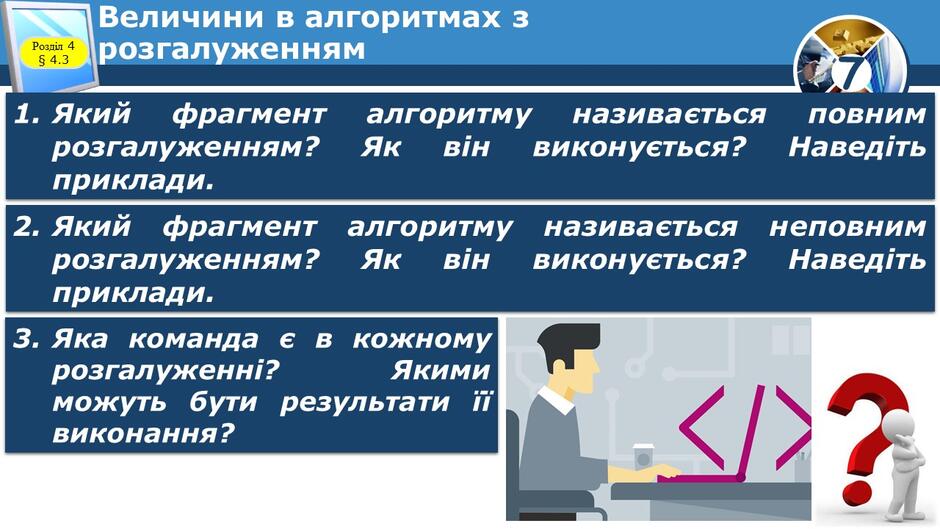 Розділ 4
§ 4.3

Величини в алгоритмах з розгалуженням

7

1. Який фрагмент алгоритму називається повним розгалуженням? Як він виконується? Наведіть приклади.

2. Який фрагмент алгоритму називається неповним розгалуженням? Як він виконується? Наведіть приклади.

3. Яка команда є в кожному розгалуженні? Якими можуть бути результати її виконання?